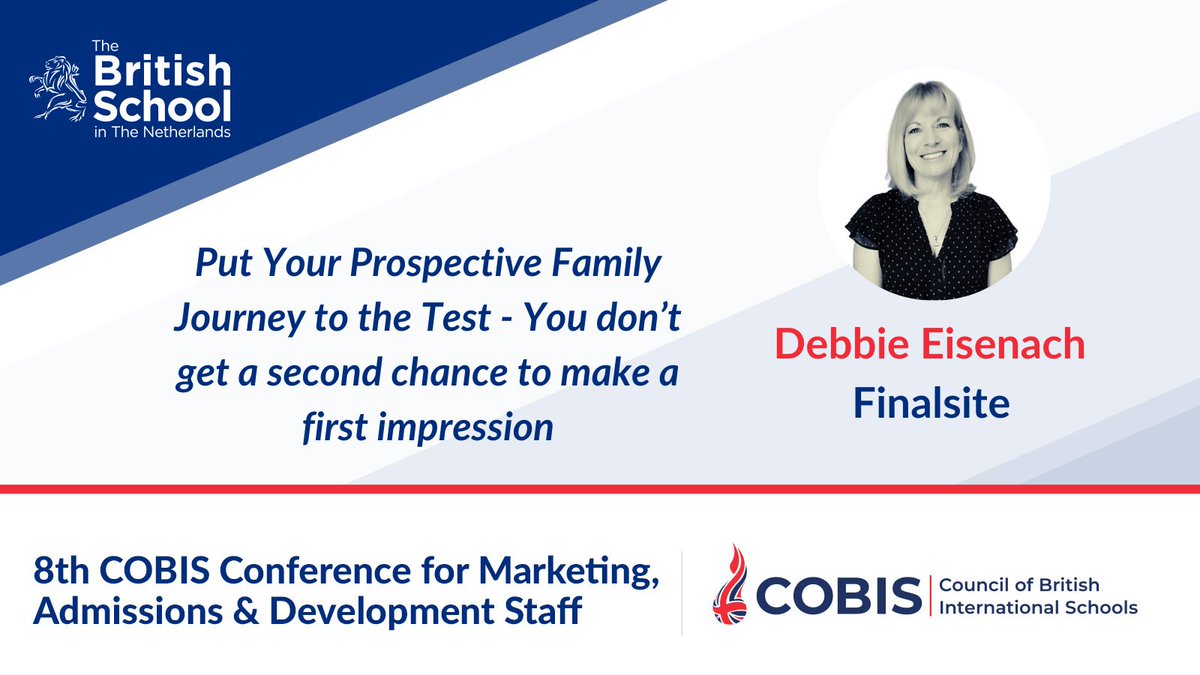 The British School in The Netherlands

Put Your Prospective Family Journey to the Test - You don't get a second chance to make a first impression

Debbie Eisenach
Finalsite

8th COBIS Conference for Marketing, Admissions & Development Staff

COBIS Council of British International Schools